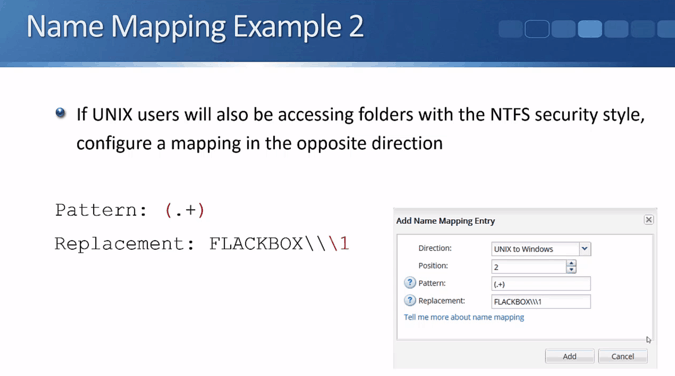 Name Mapping Example 2

If UNIX users will also be accessing folders with the NTFS security style, configure a mapping in the opposite direction

Pattern: (.+)

Replacement: FLACKBOX\\\1

Add Name Mapping Entry

Direction: UNIX to Windows

Position: 2

Pattern: (.+)

Replacement: FLACKBOX\\\1

Tell me more about name mapping

Add

Cancel